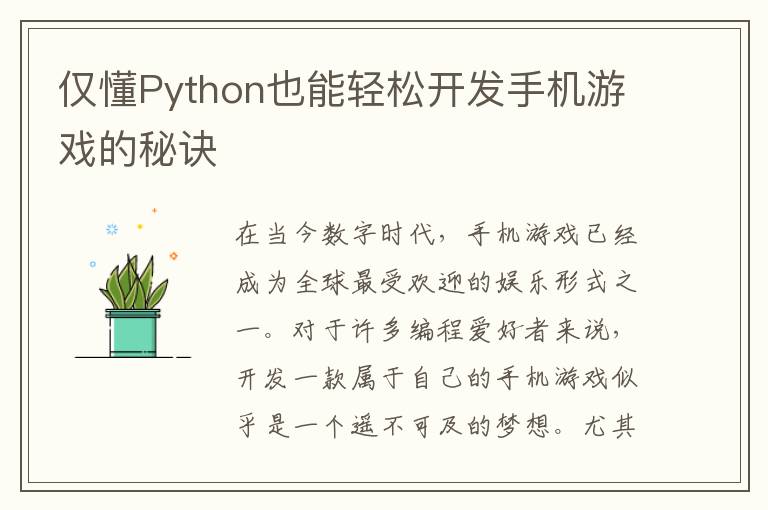 仅懂Python也能轻松开发手机游戏的秘诀

在当今数字时代，手机游戏已经成为全球最受欢迎的娱乐形式之一。对于许多编程爱好者来说，开发一款属于自己的手机游戏似乎是一个遥不可及的梦想。尤其